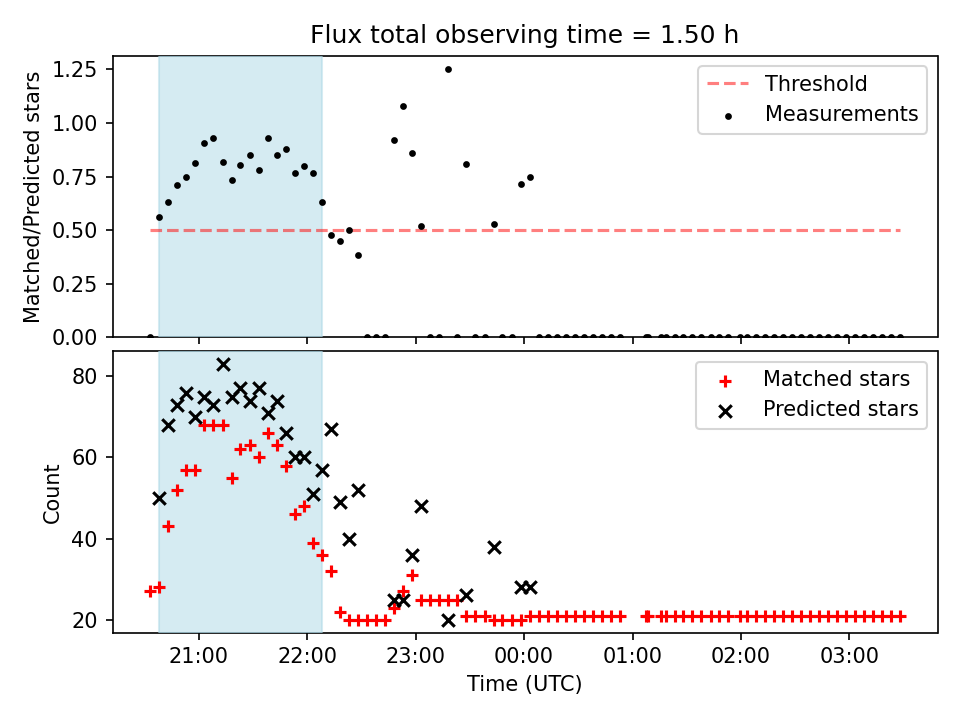 Flux total observing time = 1.50 h

Matched/Predicted stars

1.25
1.00
0.75
0.50
0.25
0.00

Threshold
Measurements

Count

80
60
40
20

Matched stars
Predicted stars

21:00
22:00
23:00
00:00
01:00
02:00
03:00

Time (UTC)